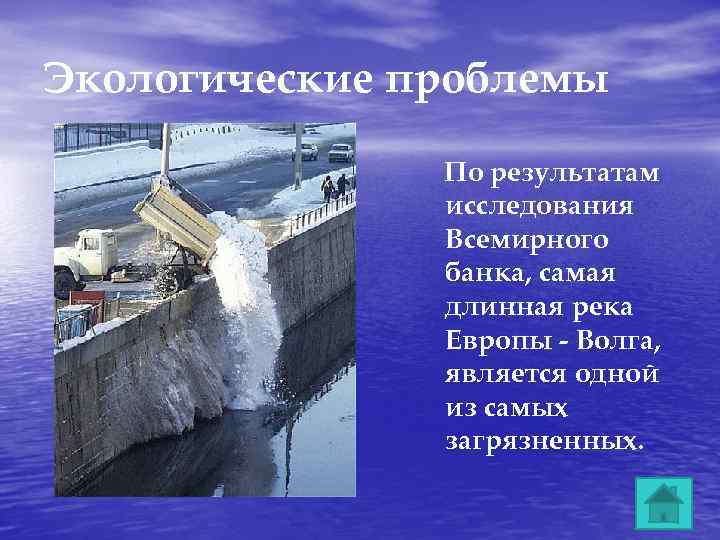 Экологические проблемы

По результатам исследования Всемирного банка, самая длинная река Европы - Волга, является одной из самых загрязненных.